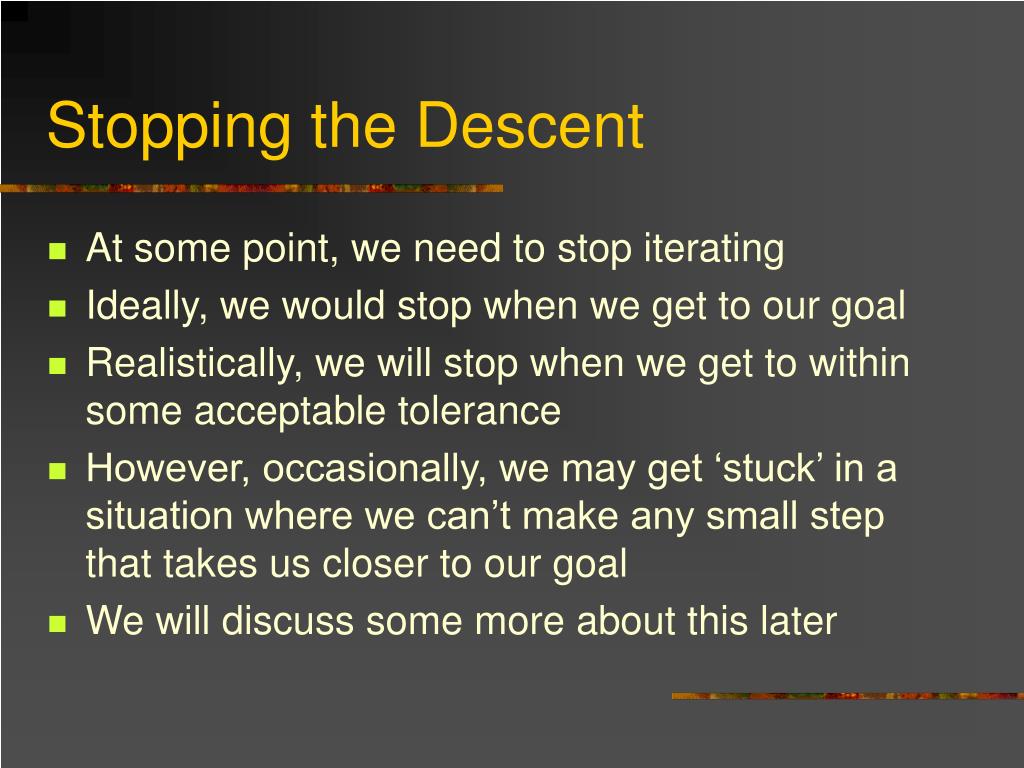 Stopping the Descent

- At some point, we need to stop iterating
- Ideally, we would stop when we get to our goal
- Realistically, we will stop when we get to within some acceptable tolerance
- However, occasionally, we may get ‘stuck’ in a situation where we can’t make any small step that takes us closer to our goal
- We will discuss some more about this later